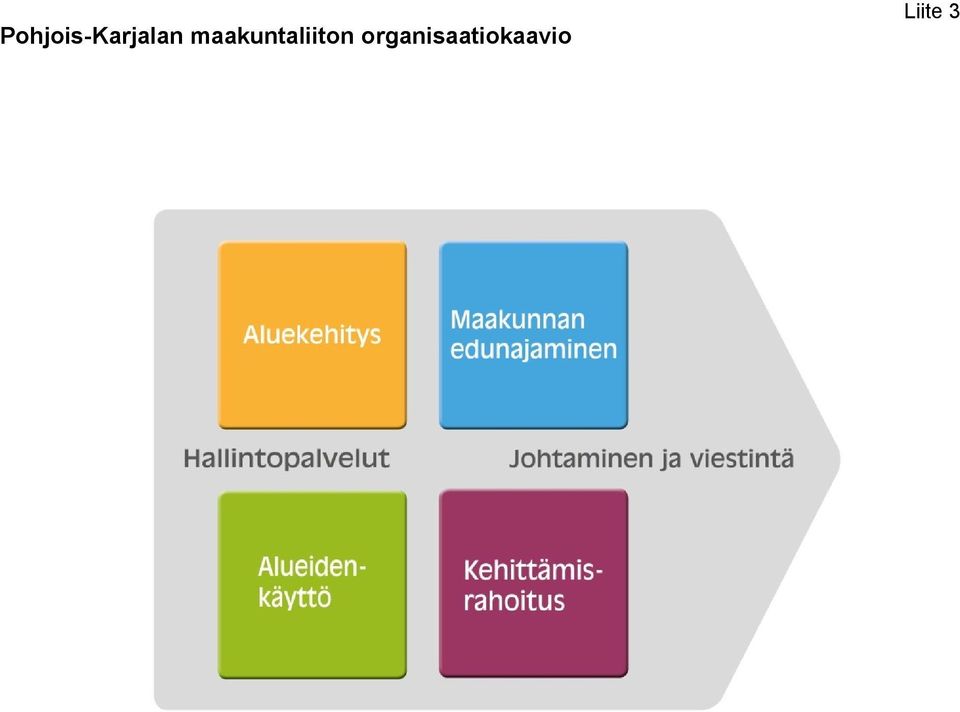 Liite 3

Pohjois-Karjalan maakuntaliiton organisaatiokaavio

Aluekehitys

Maakunnan edunajaminen

Hallintopalvelut

Johtaminen ja viestintä

Alueidenkäyttö

Kehittämisrahoitus